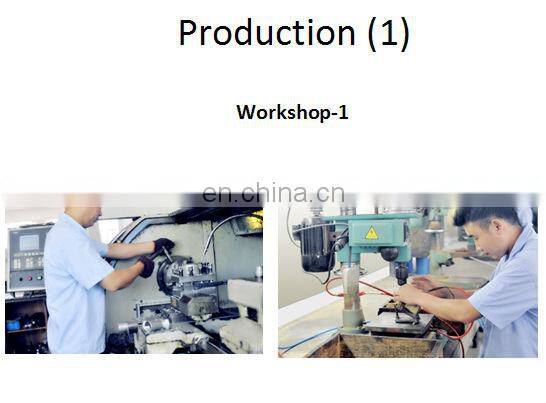 Production (1)

Workshop-1

en.china.cn